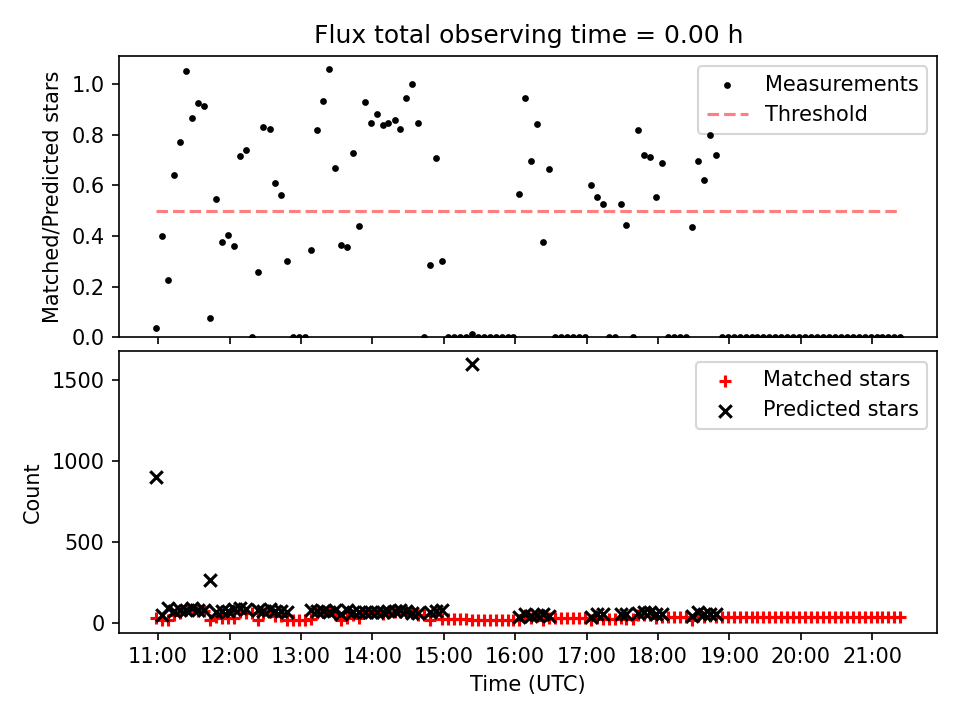 Flux total observing time = 0.00 h

Matched/Predicted stars

1.0
0.8
0.6
0.4
0.2
0.0

Measurements
Threshold

Count

1500
1000
500
0

Matched stars
Predicted stars

11:00 12:00 13:00 14:00 15:00 16:00 17:00 18:00 19:00 20:00 21:00

Time (UTC)